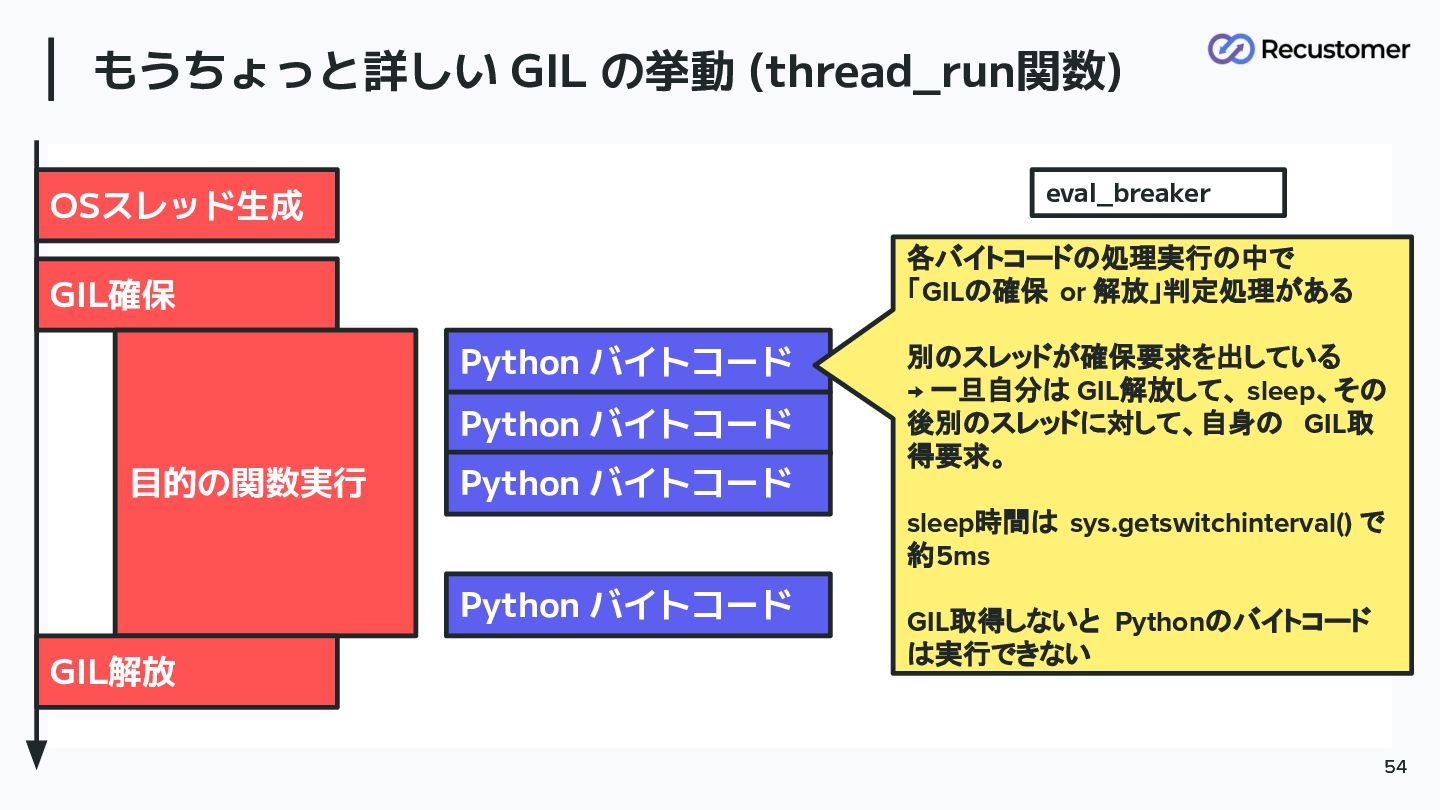 もうちょっと詳しい GIL の挙動 (thread_run関数)

Recustomer

OSスレッド生成

GIL確保

目的の関数実行

GIL解放

Python バイトコード
Python バイトコード
Python バイトコード

Python バイトコード

eval_breaker

各バイトコードの処理実行の中で「GILの確保 or 解放」判定処理がある

別のスレッドが確保要求を出している
→ 一旦自分は GIL解放して、sleep、その後別のスレッドに対して、自身の GIL取得要求。

sleep時間は sys.getswitchinterval() で約5ms

GIL取得しないと Pythonのバイトコードは実行できない

54